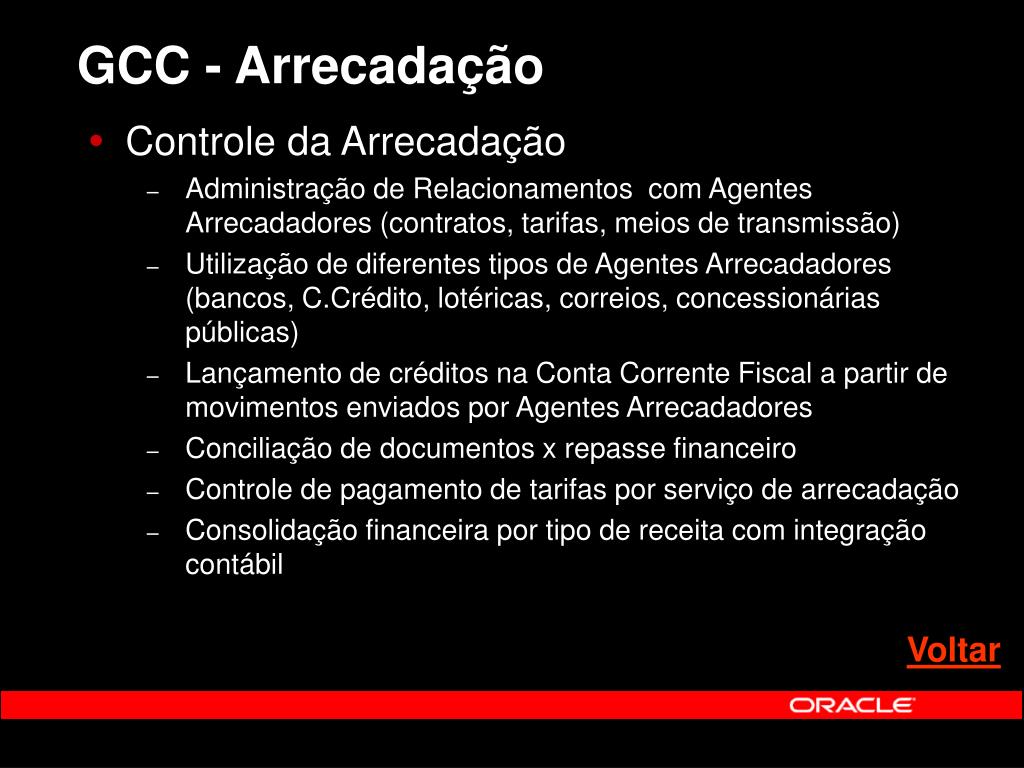 GCC - Arrecadação

• Controle da Arrecadação
– Administração de Relacionamentos com Agentes Arrecadadores (contratos, tarifas, meios de transmissão)
– Utilização de diferentes tipos de Agentes Arrecadadores (bancos, C.Crédito, lotéricas, correios, concessionárias públicas)
– Lançamento de créditos na Conta Corrente Fiscal a partir de movimentos enviados por Agentes Arrecadadores
– Conciliação de documentos x repasse financeiro
– Controle de pagamento de tarifas por serviço de arrecadação
– Consolidação financeira por tipo de receita com integração contábil

Voltar

ORACLE